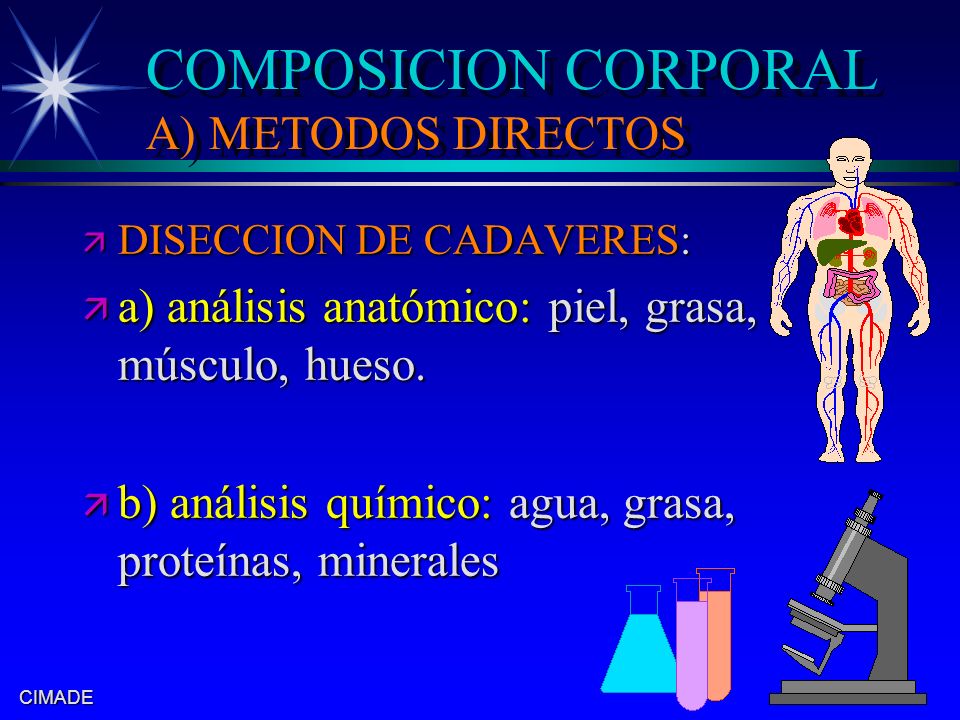 COMPOSICION CORPORAL
A) METODOS DIRECTOS

DISECCION DE CADAVERES:

a) análisis anatómico: piel, grasa, músculo, hueso.

b) análisis químico: agua, grasa, proteínas, minerales

CIMADE